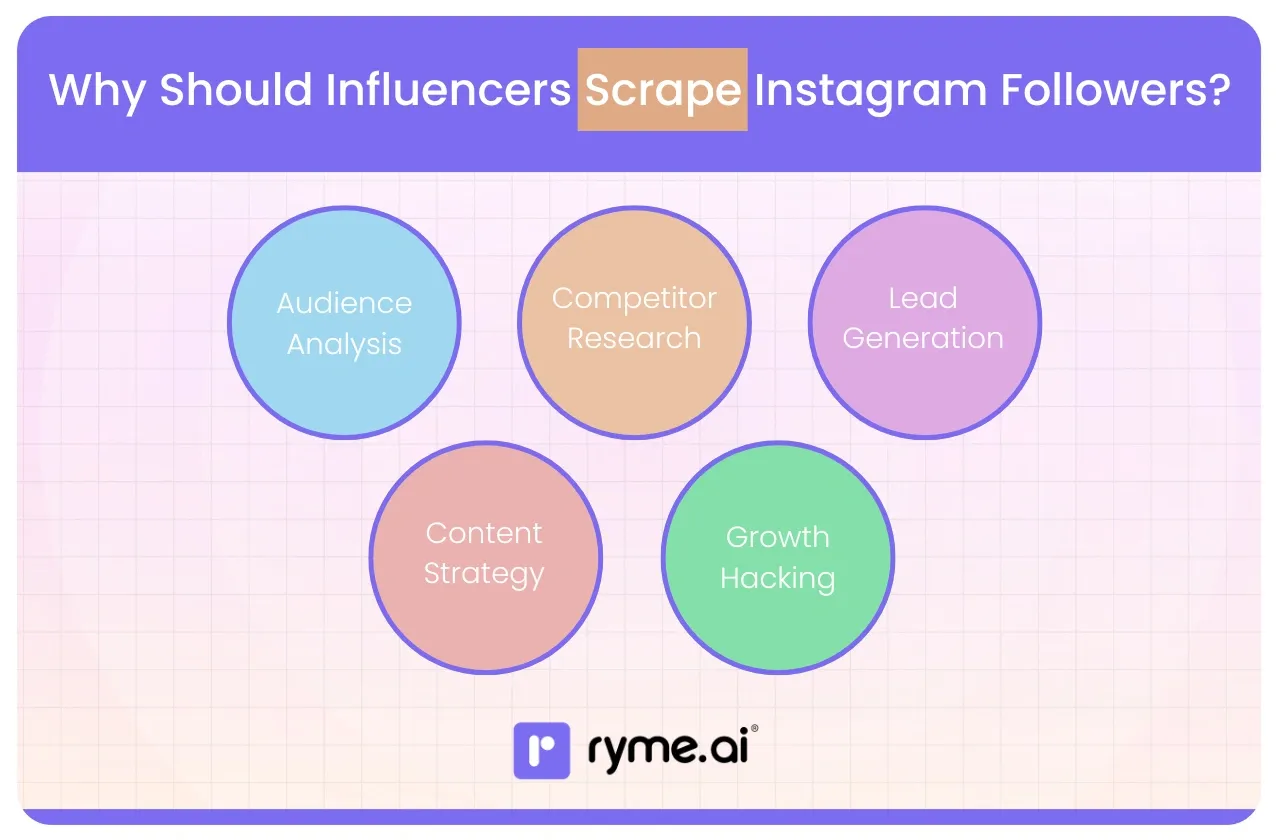 Why Should Influencers Scrape Instagram Followers?

Audience Analysis

Competitor Research

Lead Generation

Content Strategy

Growth Hacking

r ryme.ai®